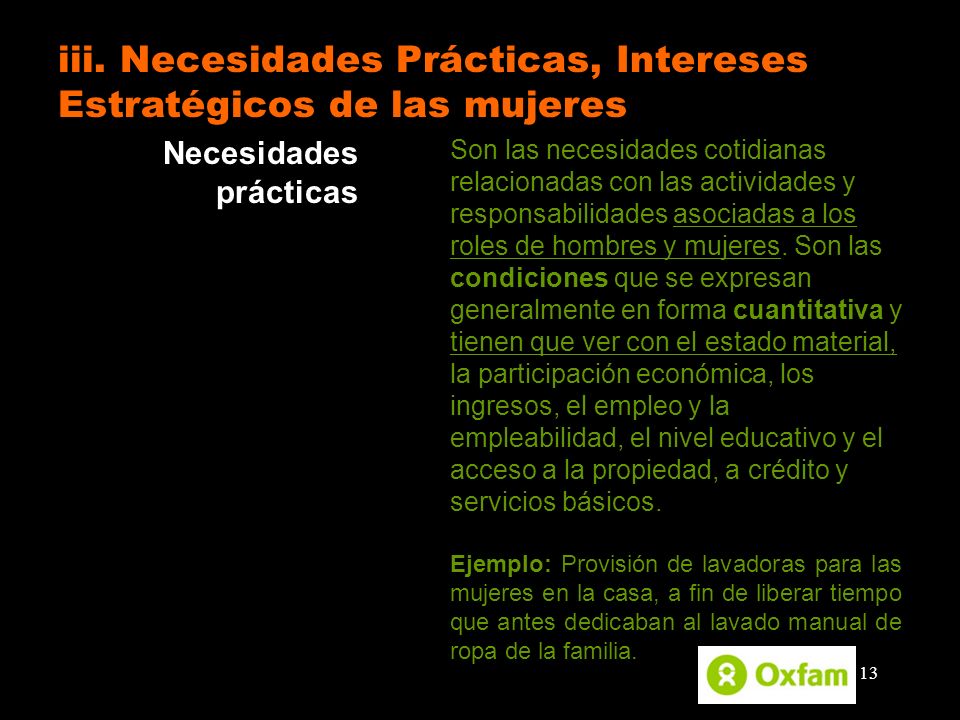 iii. Necesidades Prácticas, Intereses Estratégicos de las mujeres

Necesidades prácticas

Son las necesidades cotidianas relacionadas con las actividades y responsabilidades asociadas a los roles de hombres y mujeres. Son las condiciones que se expresan generalmente en forma cuantitativa y tienen que ver con el estado material, la participación económica, los ingresos, el empleo y la empleabilidad, el nivel educativo y el acceso a la propiedad, a crédito y servicios básicos.

Ejemplo: Provisión de lavadoras para las mujeres en la casa, a fin de liberar tiempo que antes dedicaban al lavado manual de ropa de la familia.

Oxfam

13